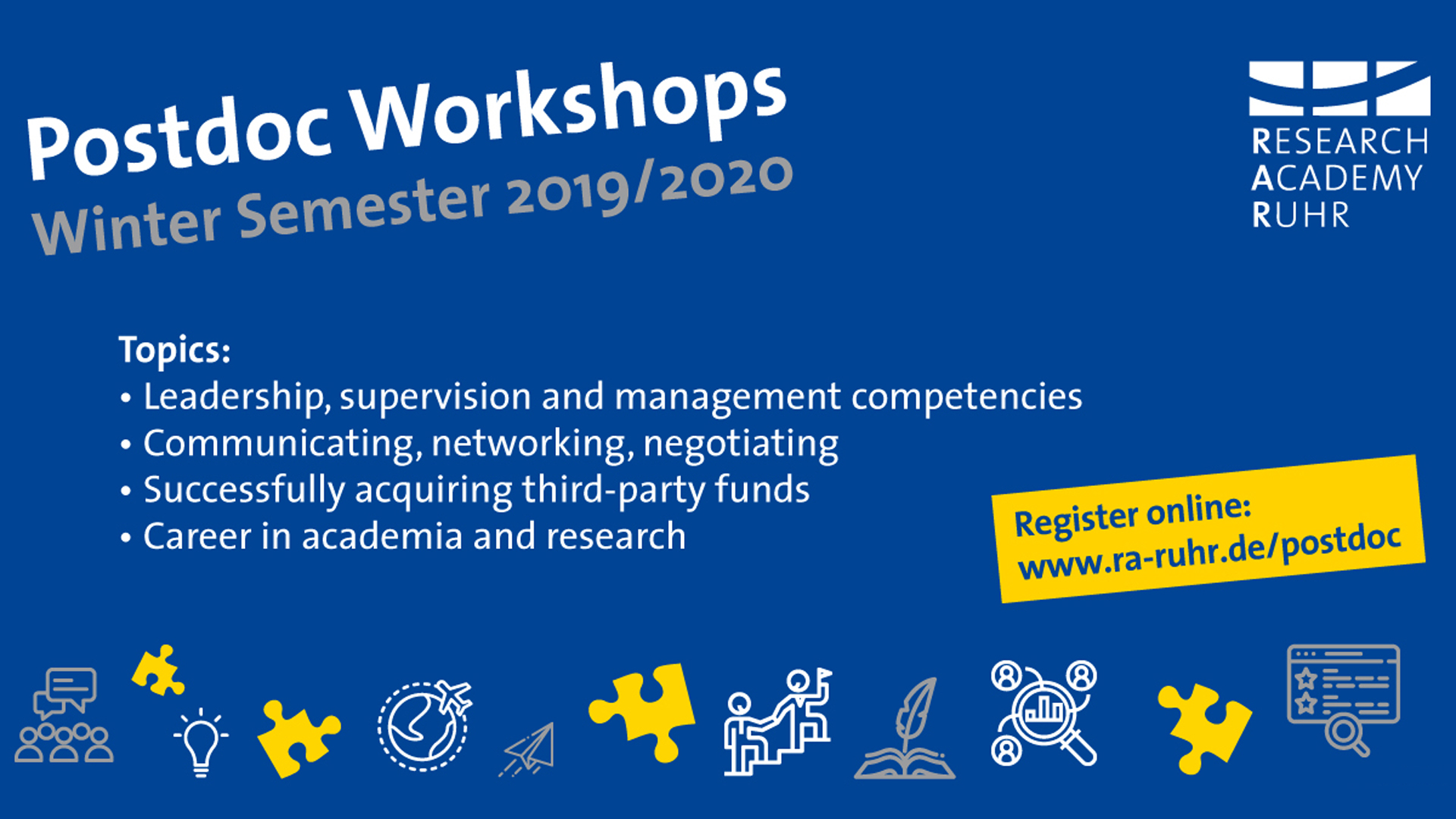 Postdoc Workshops
Winter Semester 2019/2020

RESEARCH
ACADEMY
RUHR

Topics:
• Leadership, supervision and management competencies
• Communicating, networking, negotiating
• Successfully acquiring third-party funds
• Career in academia and research

Register online:
www.ra-ruhr.de/postdoc